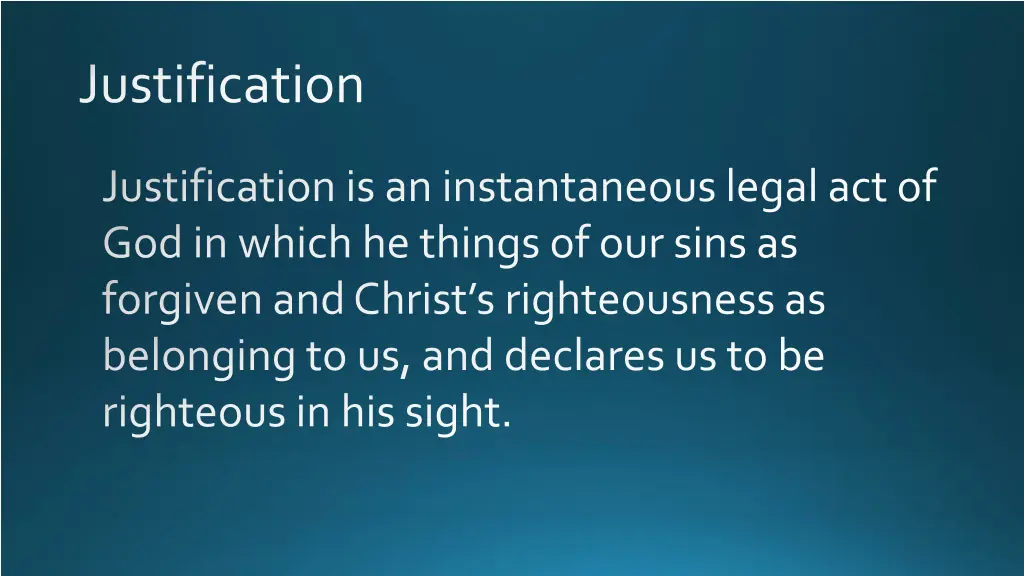 Justification

Justification is an instantaneous legal act of God in which he things of our sins as forgiven and Christ’s righteousness as belonging to us, and declares us to be righteous in his sight.